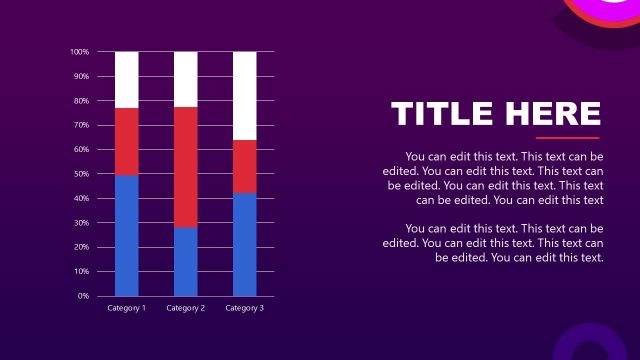 100%
90%
80%
70%
60%
50%
40%
30%
20%
10%
0%

Category 1
Category 2
Category 3

TITLE HERE

You can edit this text. This text can be edited. You can edit this text. This text can be edited. You can edit this text. This text can be edited. You can edit this text

You can edit this text. This text can be edited. You can edit this text. This text can be edited. You can edit this text.